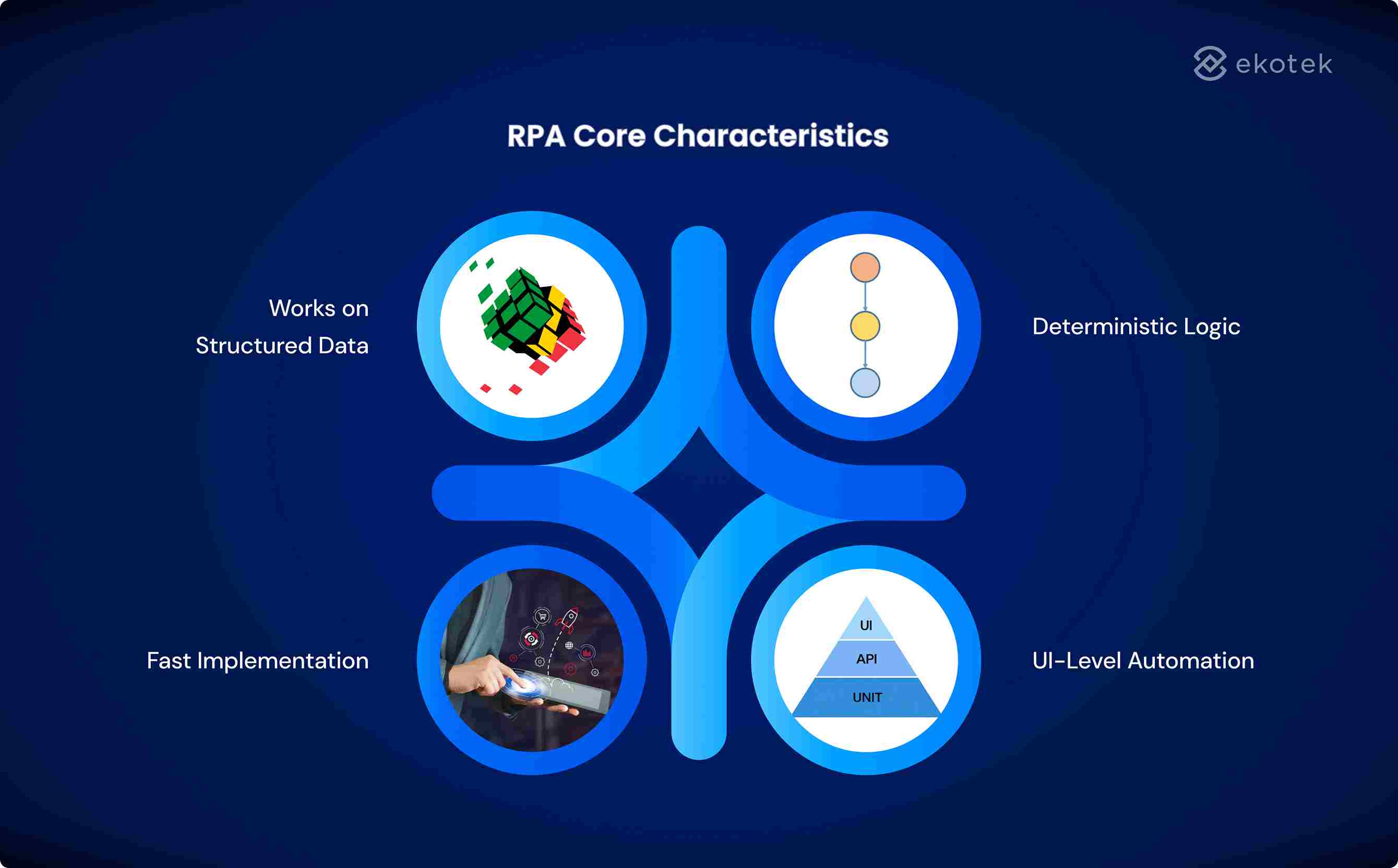 ekotek

RPA Core Characteristics

Works on Structured Data

Deterministic Logic

Fast Implementation

UI
API
UNIT

UI-Level Automation